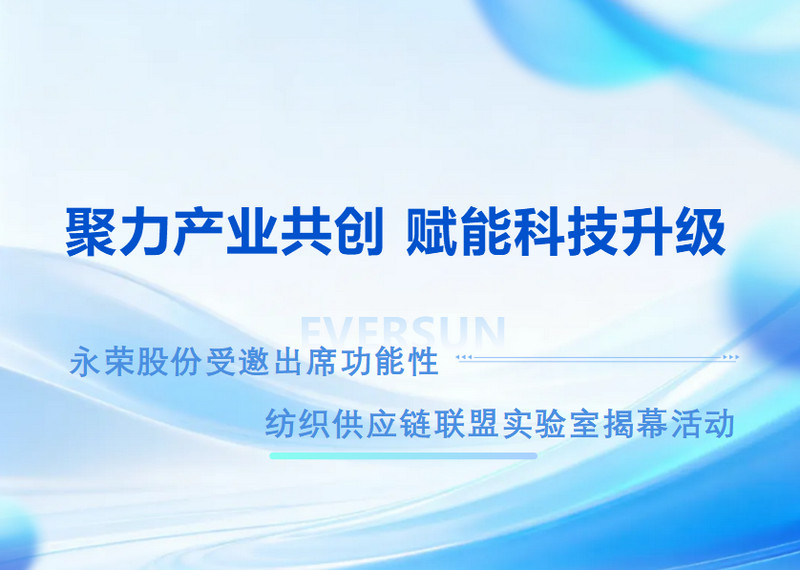 聚力产业共创 赋能科技升级

EVERSUN

永荣股份受邀出席功能性

纺织供应链联盟实验室揭幕活动